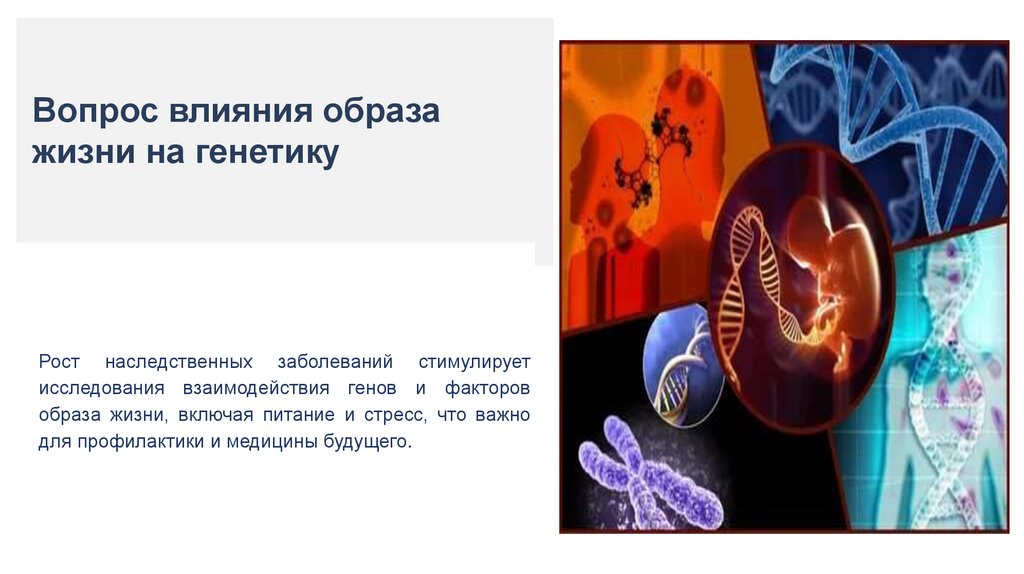 Вопрос влияния образа жизни на генетику

Рост наследственных заболеваний стимулирует исследования взаимодействия генов и факторов образа жизни, включая питание и стресс, что важно для профилактики и медицины будущего.